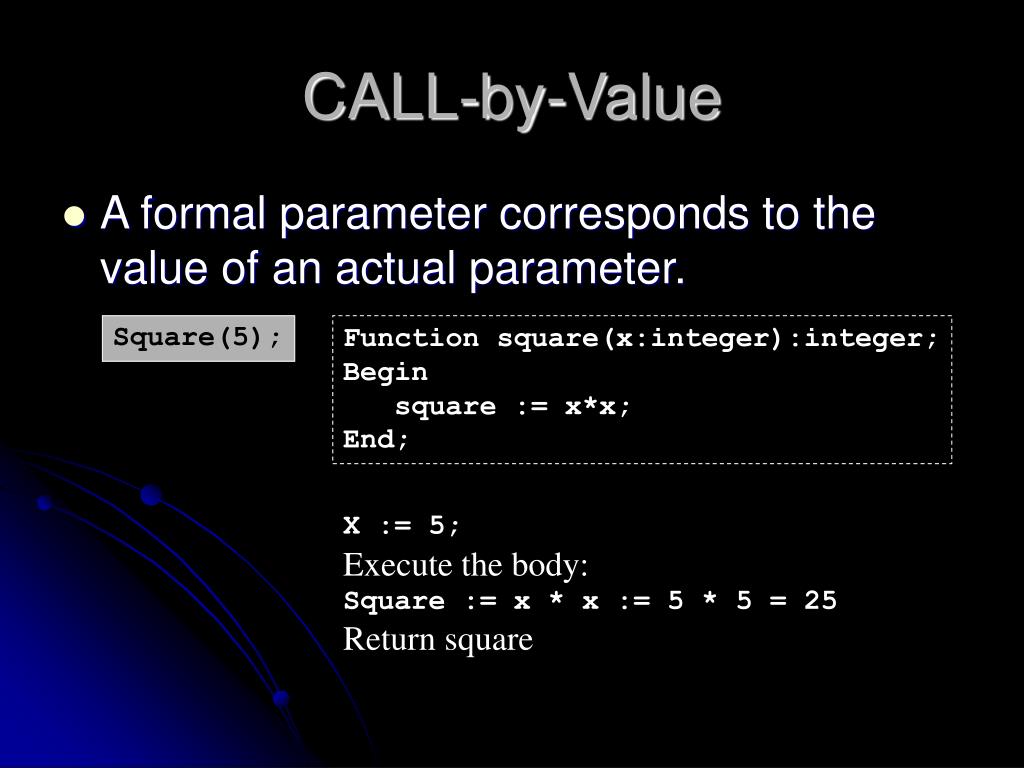 CALL-by-Value

A formal parameter corresponds to the value of an actual parameter.

Square(5);

Function square(x:integer):integer;
Begin
square := x*x;
End;

X := 5;
Execute the body:
Square := x * x := 5 * 5 = 25
Return square